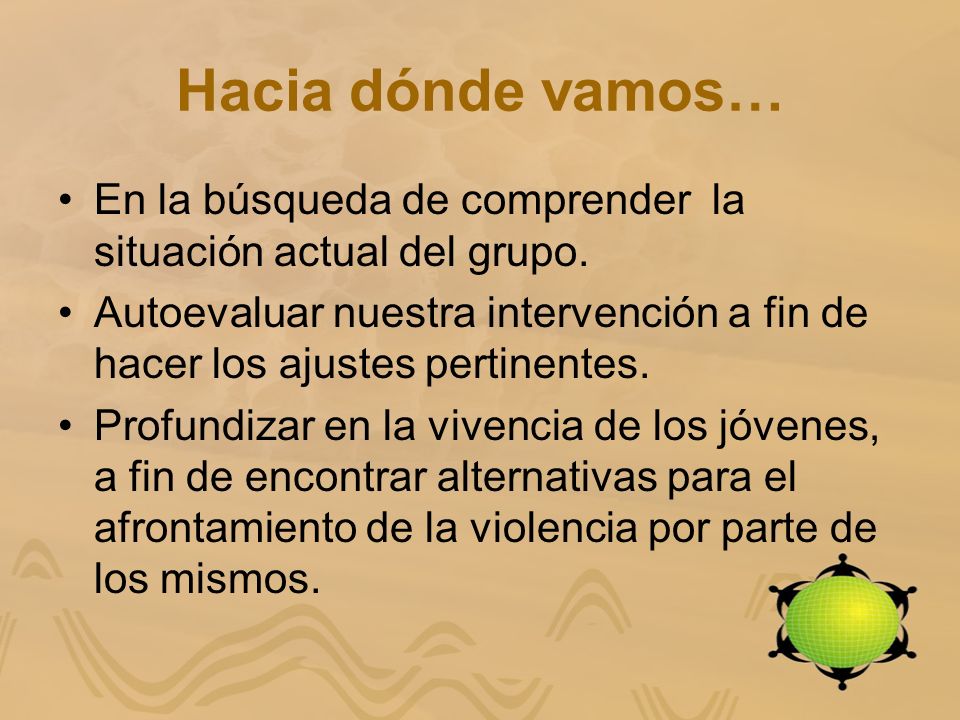 Hacia dónde vamos…

• En la búsqueda de comprender la situación actual del grupo.
• Autoevaluar nuestra intervención a fin de hacer los ajustes pertinentes.
• Profundizar en la vivencia de los jóvenes, a fin de encontrar alternativas para el afrontamiento de la violencia por parte de los mismos.